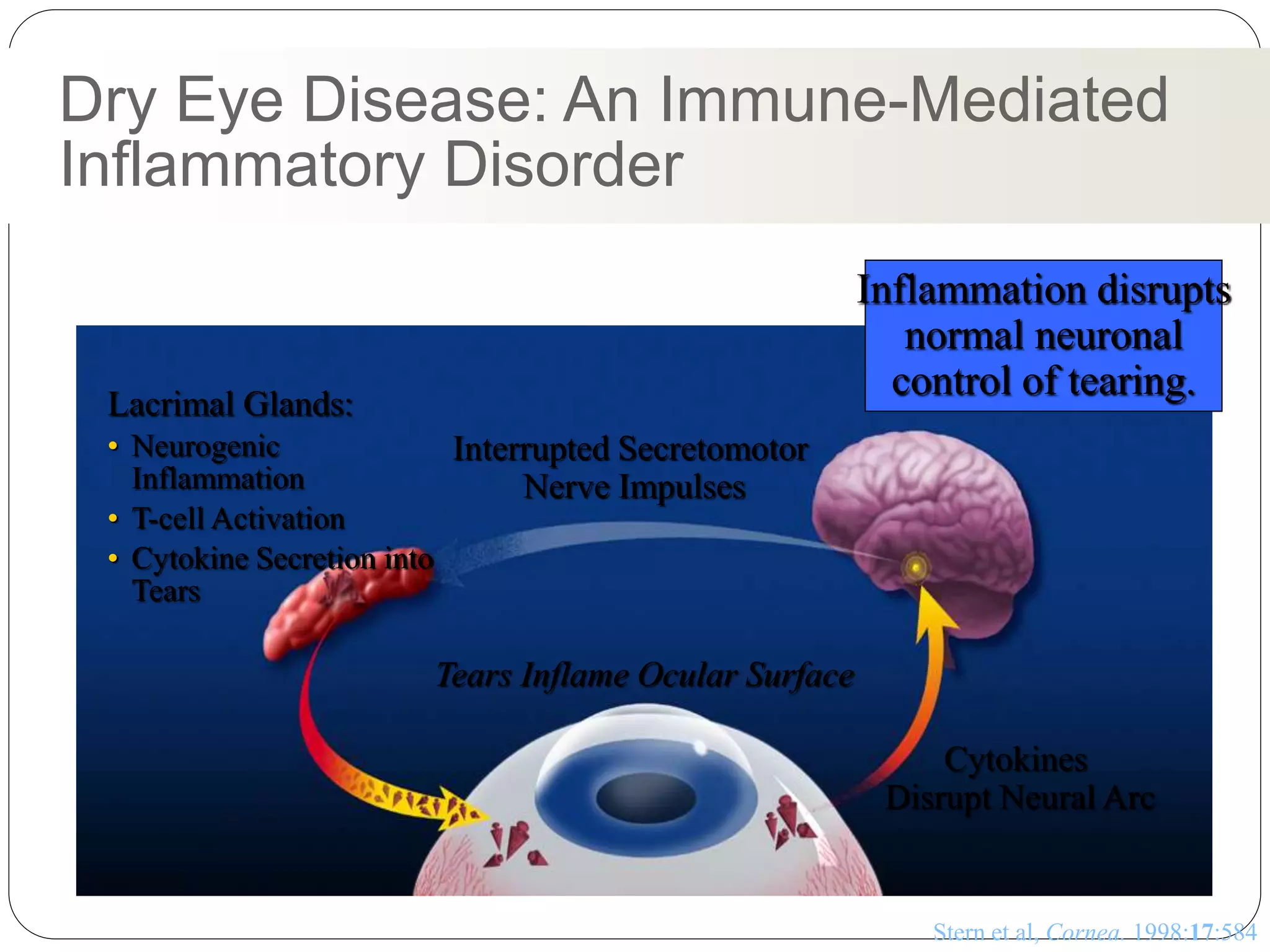 Dry Eye Disease: An Immune-Mediated Inflammatory Disorder

Inflammation disrupts normal neuronal control of tearing.

Lacrimal Glands:
• Neurogenic Inflammation
• T-cell Activation
• Cytokine Secretion into Tears

Interrupted Secretomotor Nerve Impulses

Tears Inflame Ocular Surface

Cytokines Disrupt Neural Arc

Stern et al, Cornea. 1998:17:584